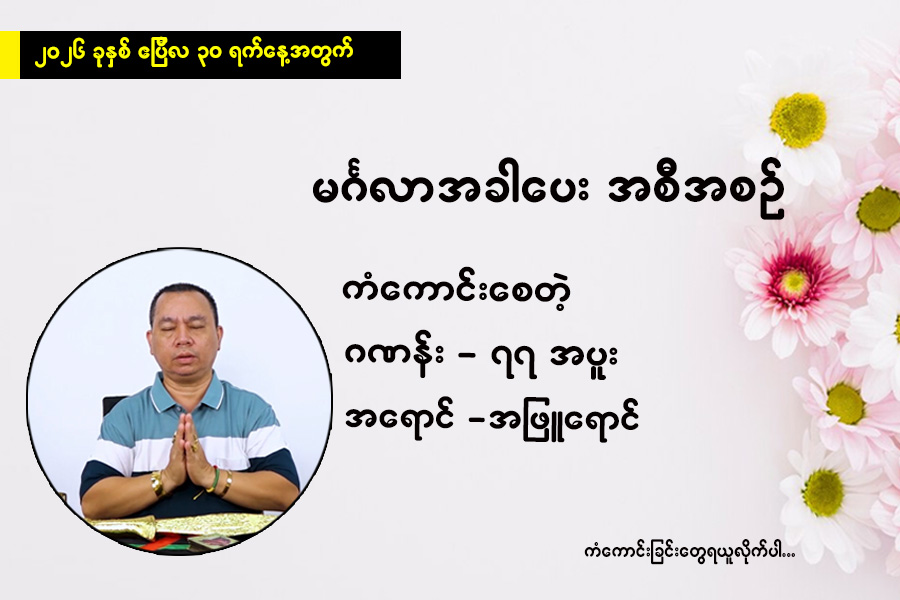 ၂၀၂၆ ခုနှစ် ဧပြီလ ၃၀ ရက်နေ့အတွက်

မင်္ဂလာအခါပေး အစီအစဉ်

ကံကောင်းစေတဲ့

ဂဏန်း – ၇၇ အပူး

အရောင် –အဖြူရောင်

ကံကောင်းခြင်းတွေရယူလိုက်ပါ...